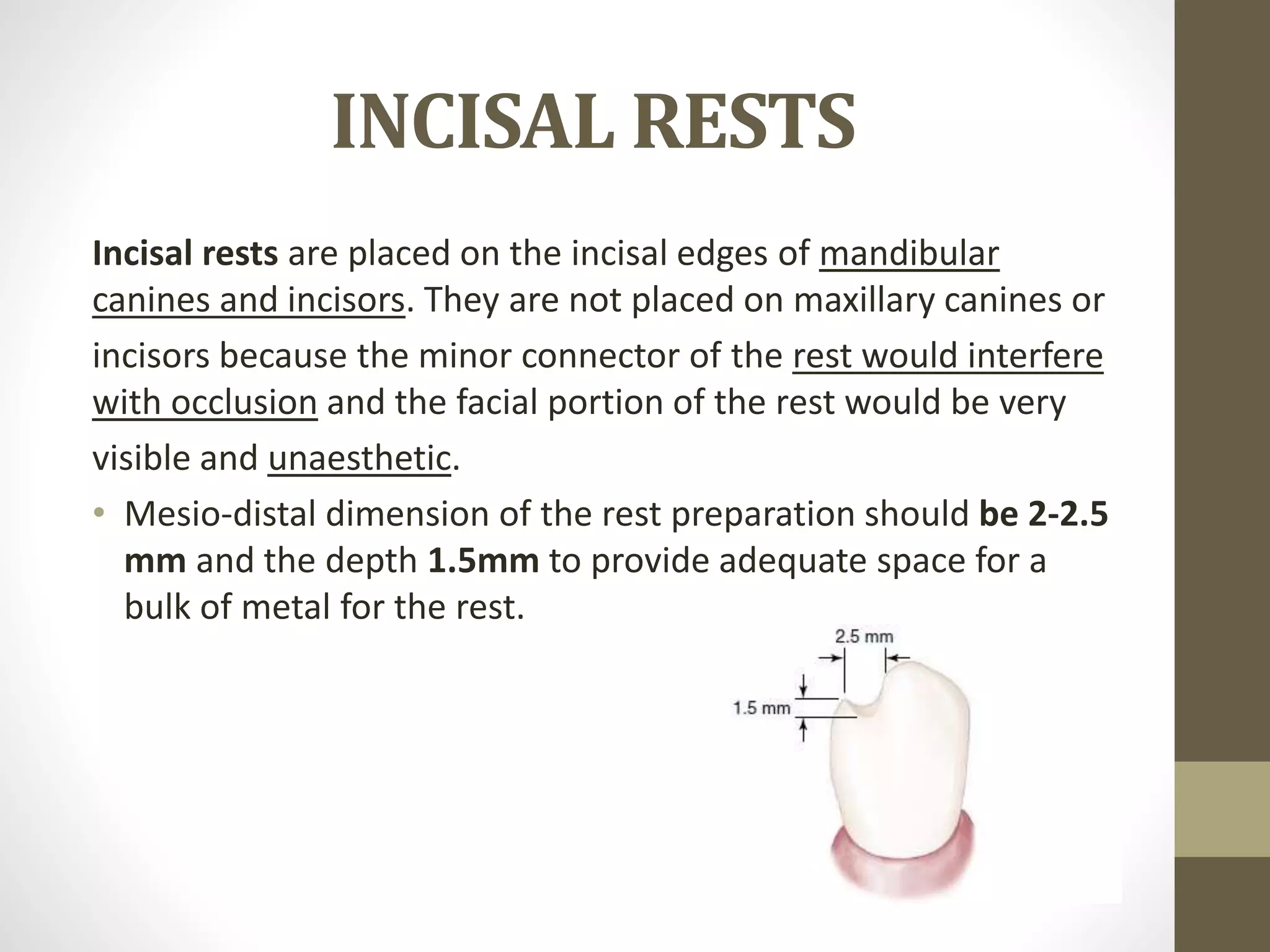 INCISAL RESTS

Incisal rests are placed on the incisal edges of mandibular canines and incisors. They are not placed on maxillary canines or incisors because the minor connector of the rest would interfere with occlusion and the facial portion of the rest would be very visible and unaesthetic.

• Mesio-distal dimension of the rest preparation should be 2-2.5 mm and the depth 1.5mm to provide adequate space for a bulk of metal for the rest.

2.5 mm
1.5 mm